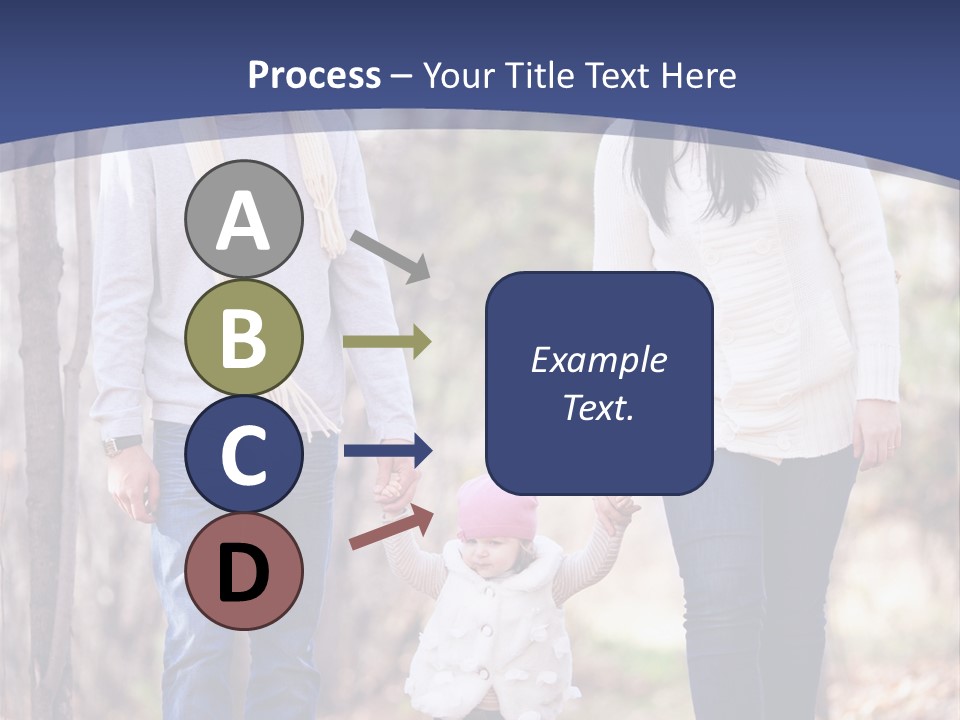 Process – Your Title Text Here

A

B

C

D

Example Text.